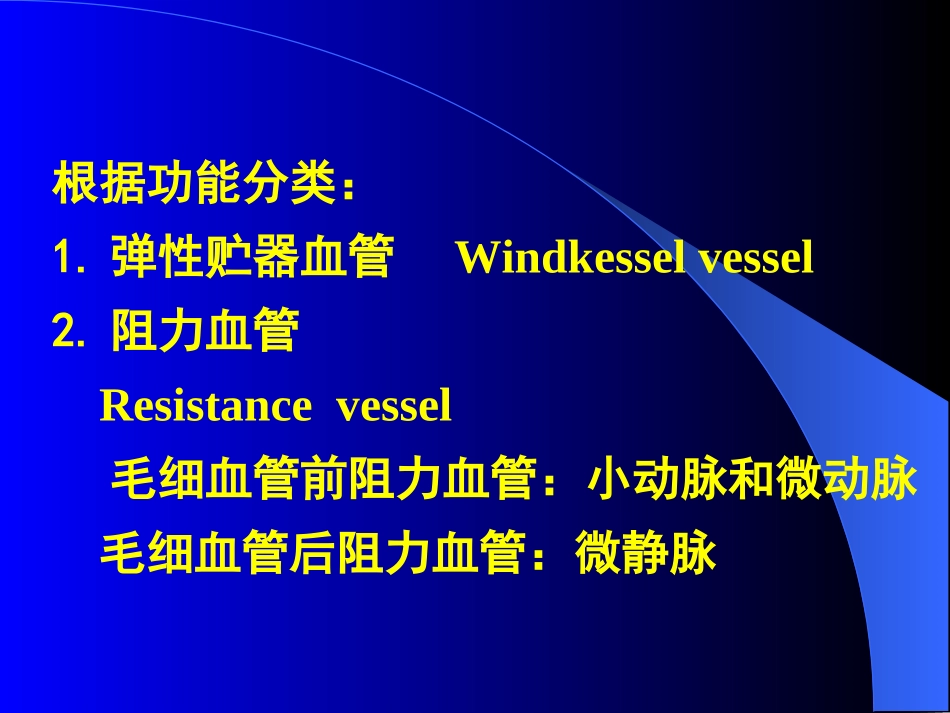 根据功能分类：

1. 弹性贮器血管 Windkessel vessel

2. 阻力血管

Resistance vessel

毛细血管前阻力血管：小动脉和微动脉

毛细血管后阻力血管：微静脉